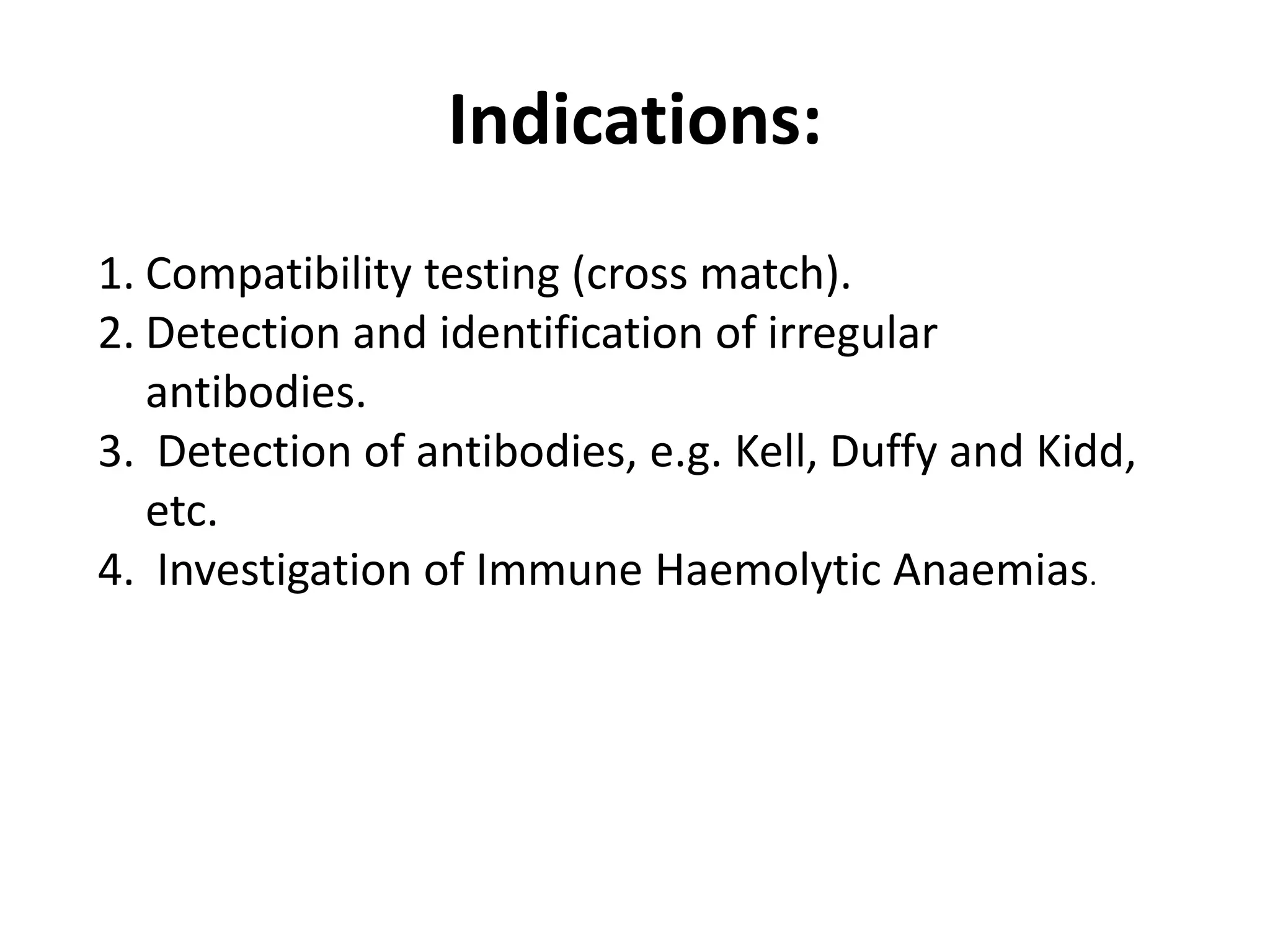 Indications:

1. Compatibility testing (cross match).
2. Detection and identification of irregular antibodies.
3. Detection of antibodies, e.g. Kell, Duffy and Kidd, etc.
4. Investigation of Immune Haemolytic Anaemias.